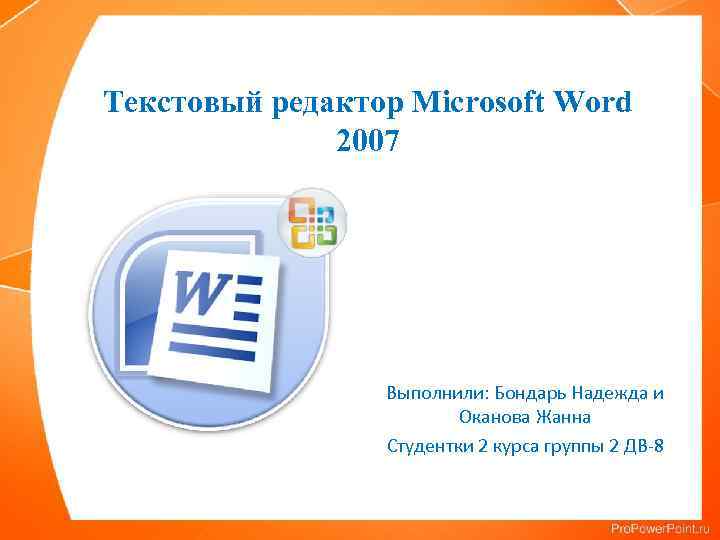 Текстовый редактор Microsoft Word 2007

W

Выполнили: Бондарь Надежда и Оканова Жанна

Студентки 2 курса группы 2 ДВ-8

ProPowerPoint.ru